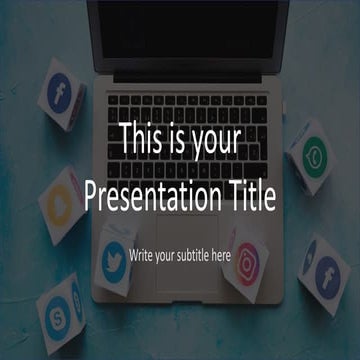 This is your Presentation Title

Write your subtitle here